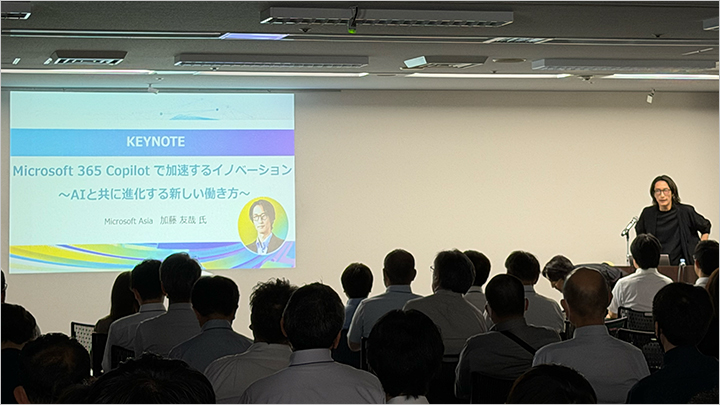 KEYNOTE

Microsoft 365 Copilot で加速するイノベーション
～AIと共に進化する新しい働き方～

Microsoft Asia　加藤 友哉 氏